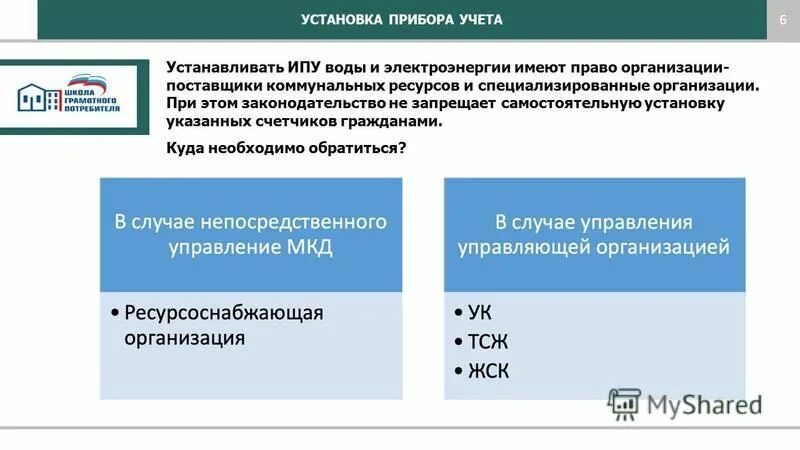 УСТАНОВКА ПРИБОРА УЧЕТА

6

ШКОЛА ГРАМОТНОГО ПОТРЕБИТЕЛЯ

Устанавливать ИПУ воды и электроэнергии имеют право организации-поставщики коммунальных ресурсов и специализированные организации. При этом законодательство не запрещает самостоятельную установку указанных счетчиков гражданами.

Куда необходимо обратиться?

В случае непосредственного управление МКД

• Ресурсоснабжающая организация

В случае управления управляющей организацией

• УК
• ТСЖ
• ЖСК

MyShared